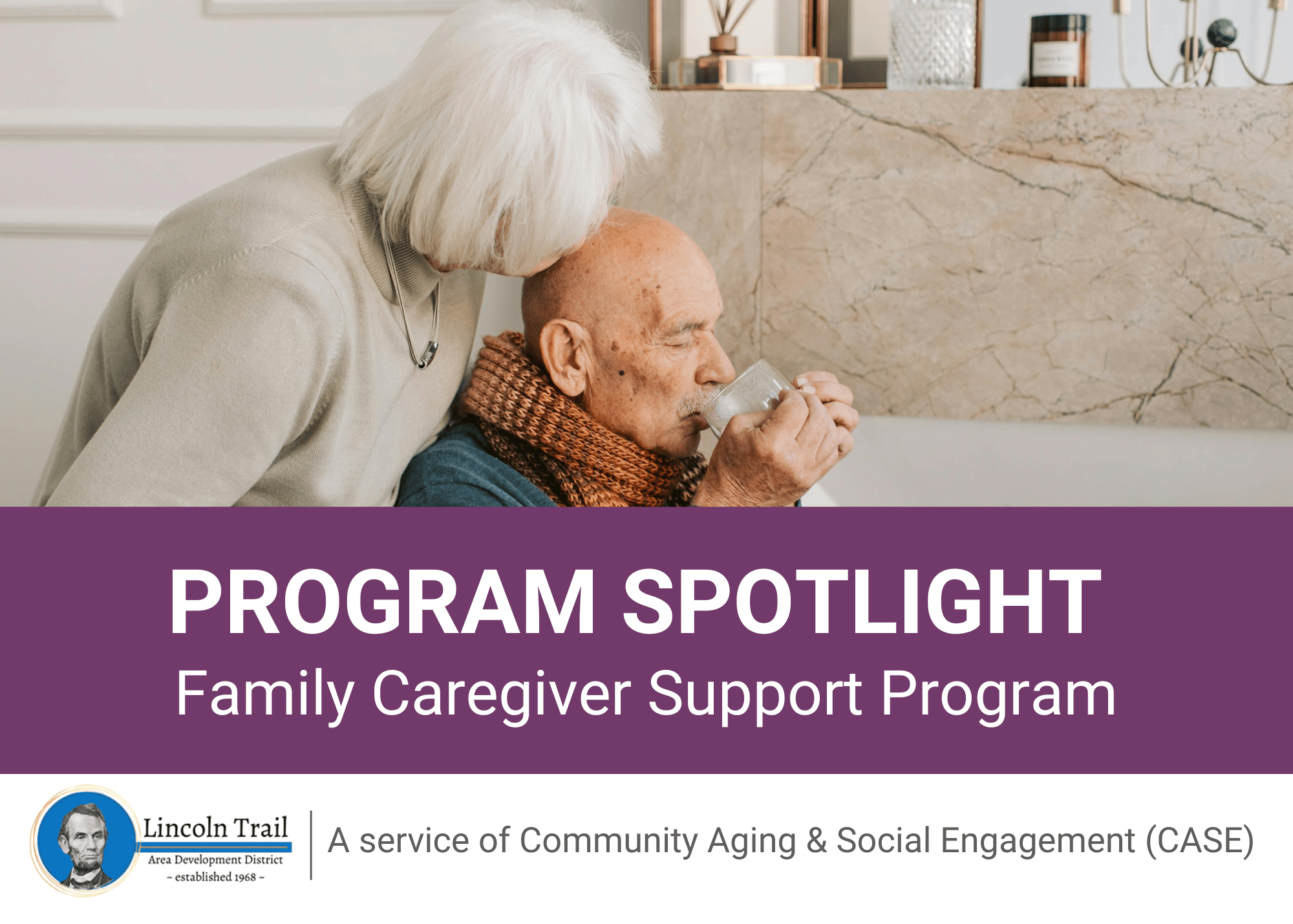 PROGRAM SPOTLIGHT
Family Caregiver Support Program

Lincoln Trail
Area Development District
~ established 1968 ~

A service of Community Aging & Social Engagement (CASE)